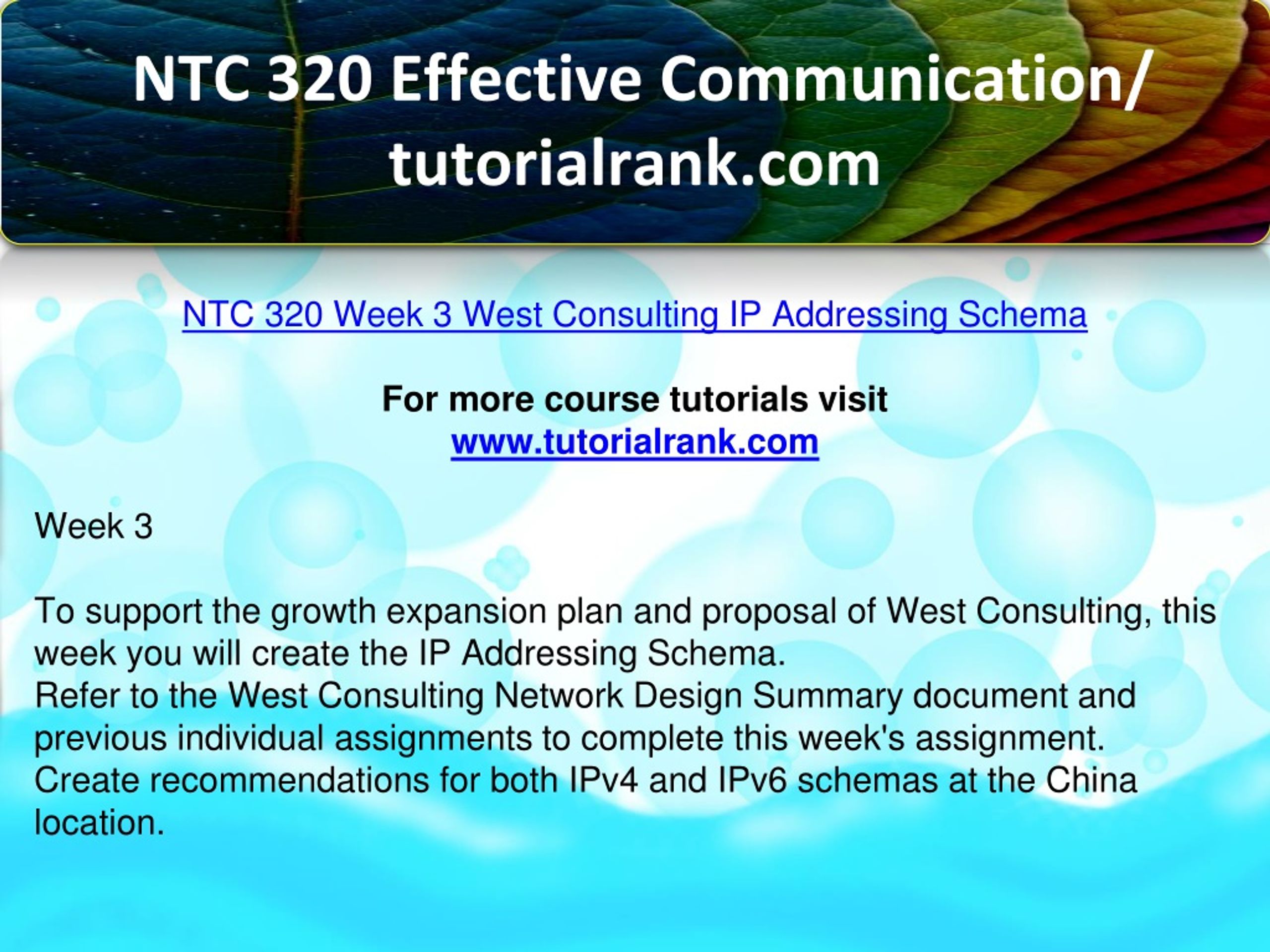 NTC 320 Effective Communication/ tutorialrank.com

NTC 320 Week 3 West Consulting IP Addressing Schema

For more course tutorials visit
www.tutorialrank.com

Week 3

To support the growth expansion plan and proposal of West Consulting, this week you will create the IP Addressing Schema.
Refer to the West Consulting Network Design Summary document and previous individual assignments to complete this week's assignment.
Create recommendations for both IPv4 and IPv6 schemas at the China location.